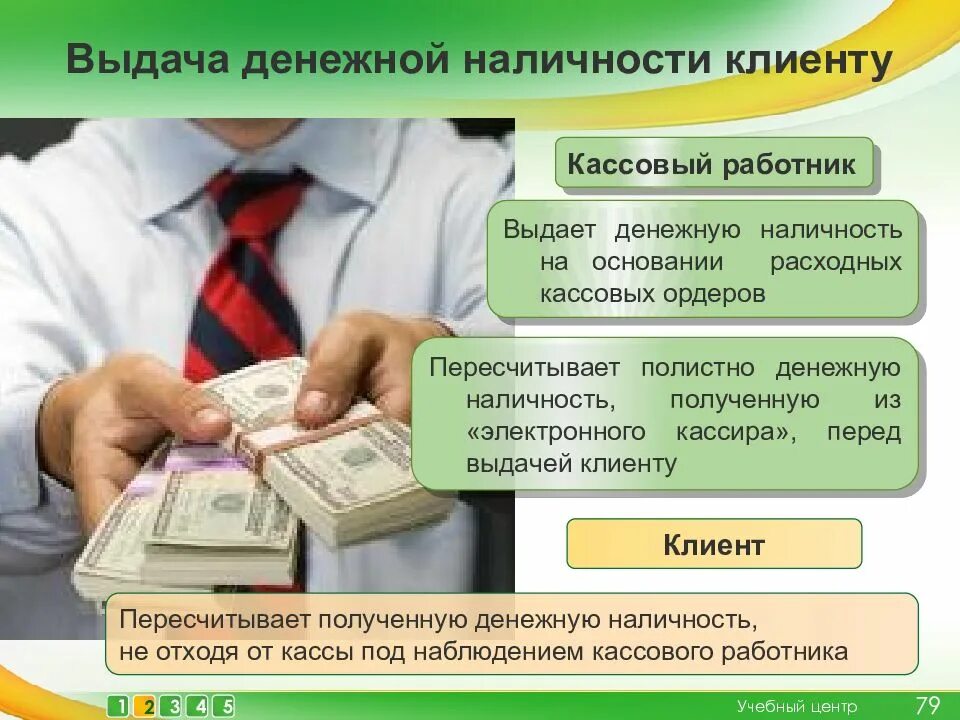 Выдача денежной наличности клиенту

Кассовый работник

Выдает денежную наличность на основании расходных кассовых ордеров

Пересчитывает полистно денежную наличность, полученную из «электронного кассира», перед выдачей клиенту

Клиент

Пересчитывает полученную денежную наличность, не отходя от кассы под наблюдением кассового работника

1 2 3 4 5

Учебный центр 79